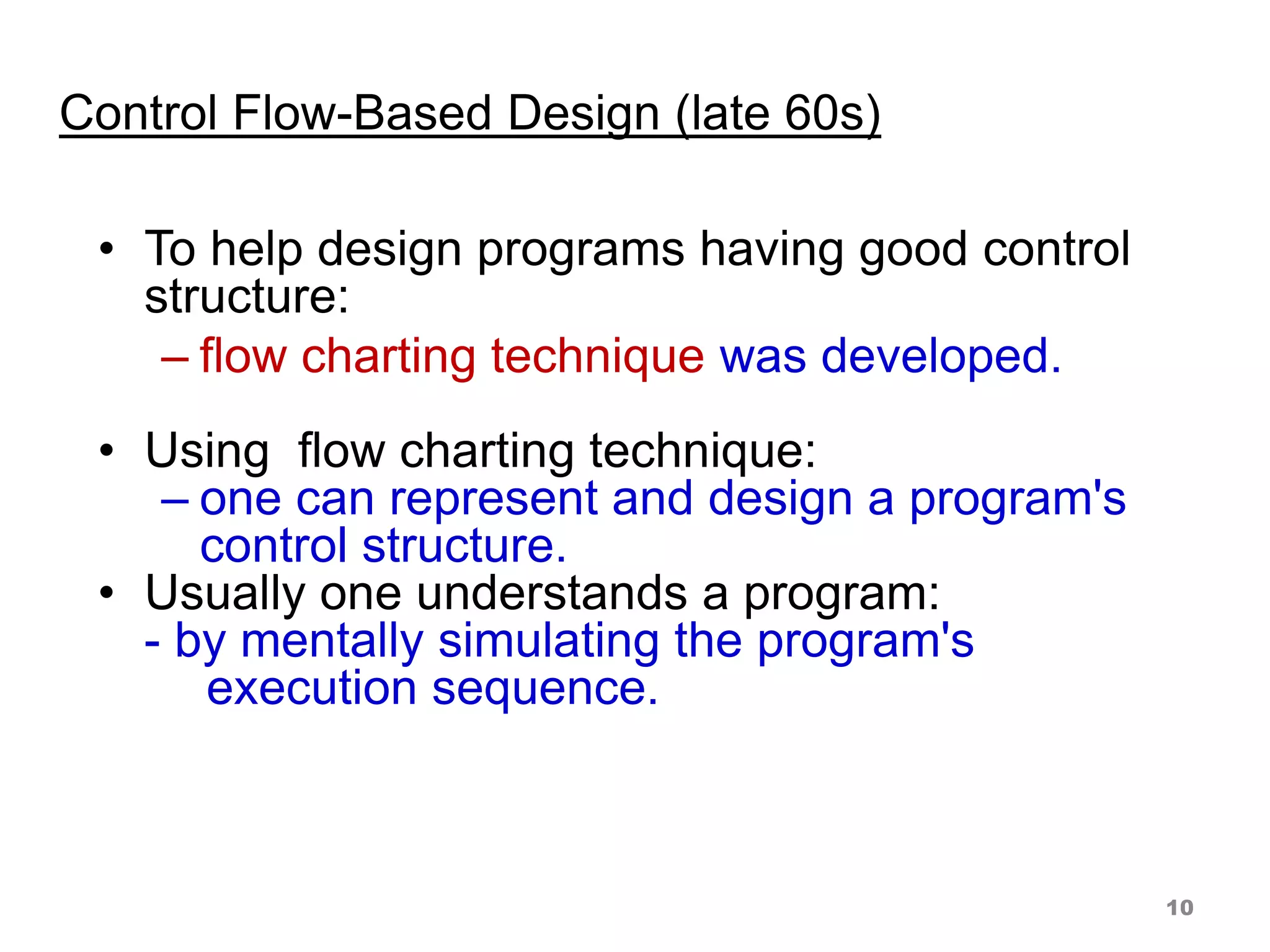 Control Flow-Based Design (late 60s)

• To help design programs having good control structure:
– flow charting technique was developed.

• Using flow charting technique:
– one can represent and design a program's control structure.
• Usually one understands a program:
- by mentally simulating the program's execution sequence.

10